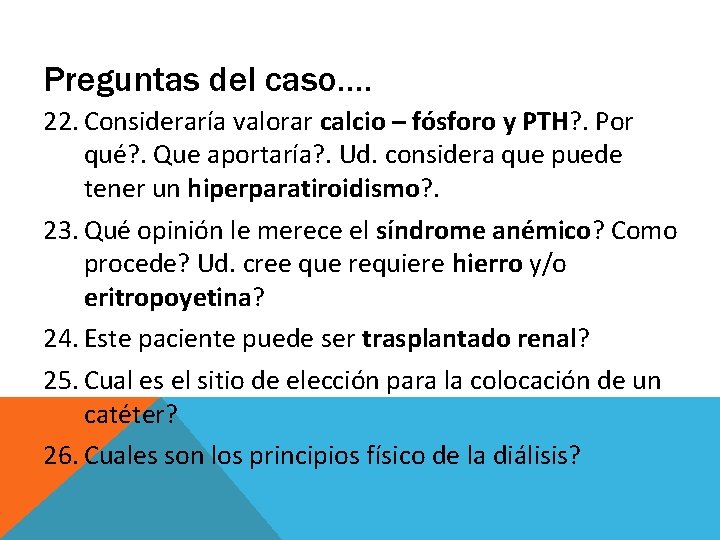 Preguntas del caso….

22. Consideraría valorar calcio – fósforo y PTH?. Por qué?. Que aportaría?. Ud. considera que puede tener un hiperparatiroidismo?.

23. Qué opinión le merece el síndrome anémico? Como procede? Ud. cree que requiere hierro y/o eritropoyetina?

24. Este paciente puede ser trasplantado renal?

25. Cual es el sitio de elección para la colocación de un catéter?

26. Cuales son los principios físico de la diálisis?